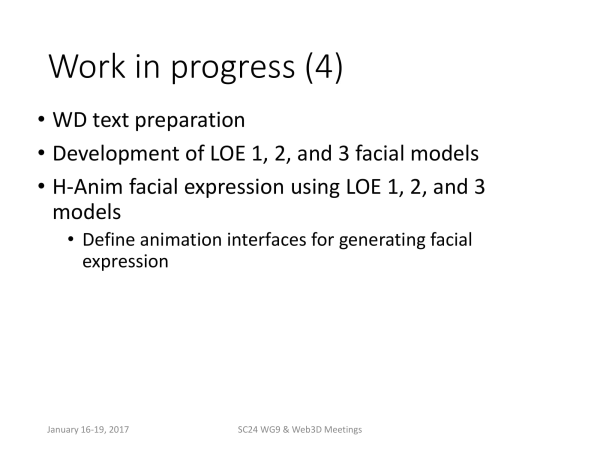 Work in progress (4)

• WD text preparation
• Development of LOE 1, 2, and 3 facial models
• H-Anim facial expression using LOE 1, 2, and 3 models
  • Define animation interfaces for generating facial expression

January 16-19, 2017

SC24 WG9 & Web3D Meetings